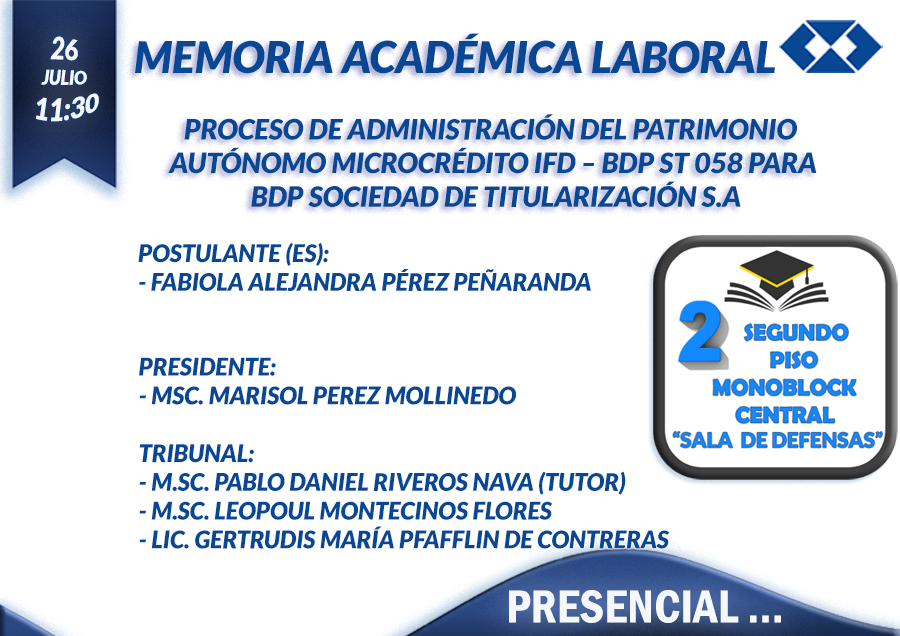 26
JULIO
11:30

MEMORIA ACADÉMICA LABORAL

PROCESO DE ADMINISTRACIÓN DEL PATRIMONIO AUTÓNOMO MICROCRÉDITO IFD – BDP ST 058 PARA BDP SOCIEDAD DE TITULARIZACIÓN S.A

POSTULANTE (ES):
- FABIOLA ALEJANDRA PÉREZ PEÑARANDA

PRESIDENTE:
- MSC. MARISOL PEREZ MOLLINEDO

TRIBUNAL:
- M.SC. PABLO DANIEL RIVEROS NAVA (TUTOR)
- M.SC. LEOPOUL MONTECINOS FLORES
- LIC. GERTRUDIS MARÍA PFAFFLIN DE CONTRERAS

2 SEGUNDO PISO MONOBLOCK CENTRAL "SALA DE DEFENSAS"

PRESENCIAL ...